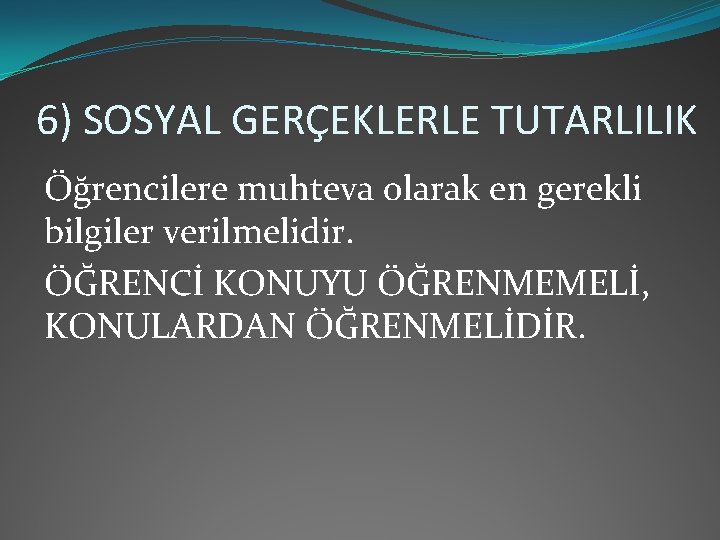 6) SOSYAL GERÇEKLERLE TUTARLILIK

Öğrencilere muhteva olarak en gerekli bilgiler verilmelidir.

ÖĞRENCİ KONUYU ÖĞRENMEMELİ, KONULARDAN ÖĞRENMELİDİR.